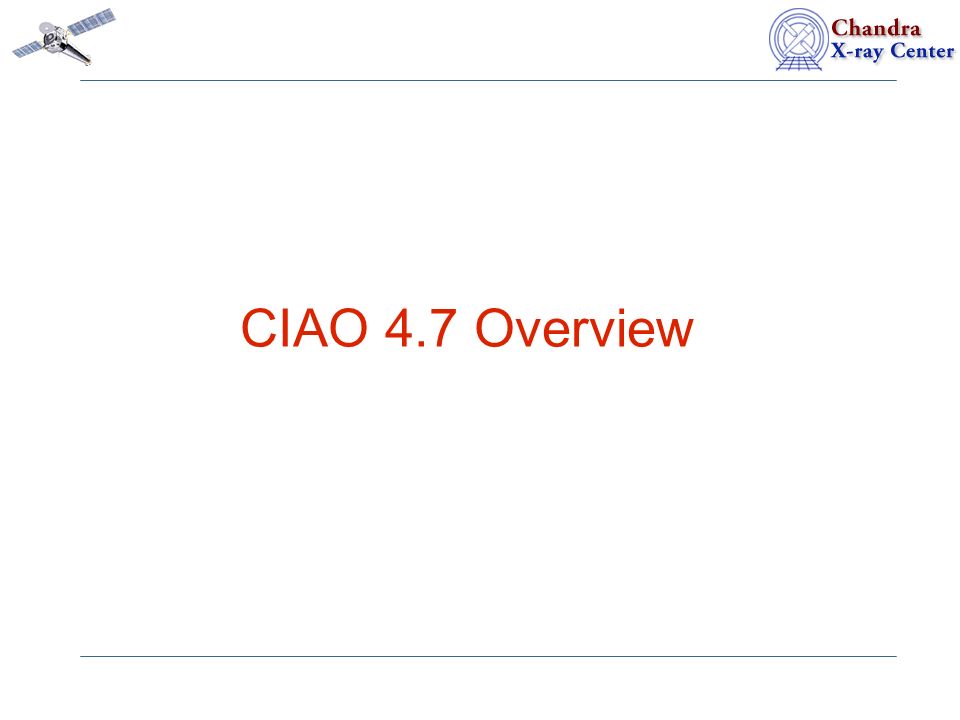 Chandra
X-ray Center

CIAO 4.7 Overview